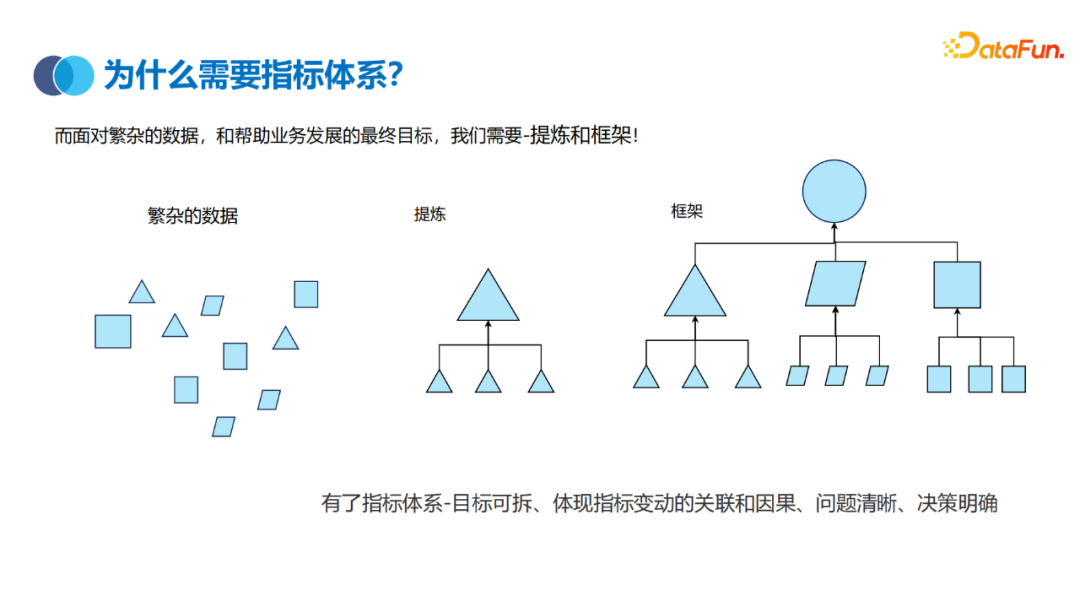 为什么需要指标体系?

DataFun.

而面对繁杂的数据，和帮助业务发展的最终目标，我们需要-提炼和框架!

繁杂的数据

提炼

框架

有了指标体系-目标可拆、体现指标变动的关联和因果、问题清晰、决策明确